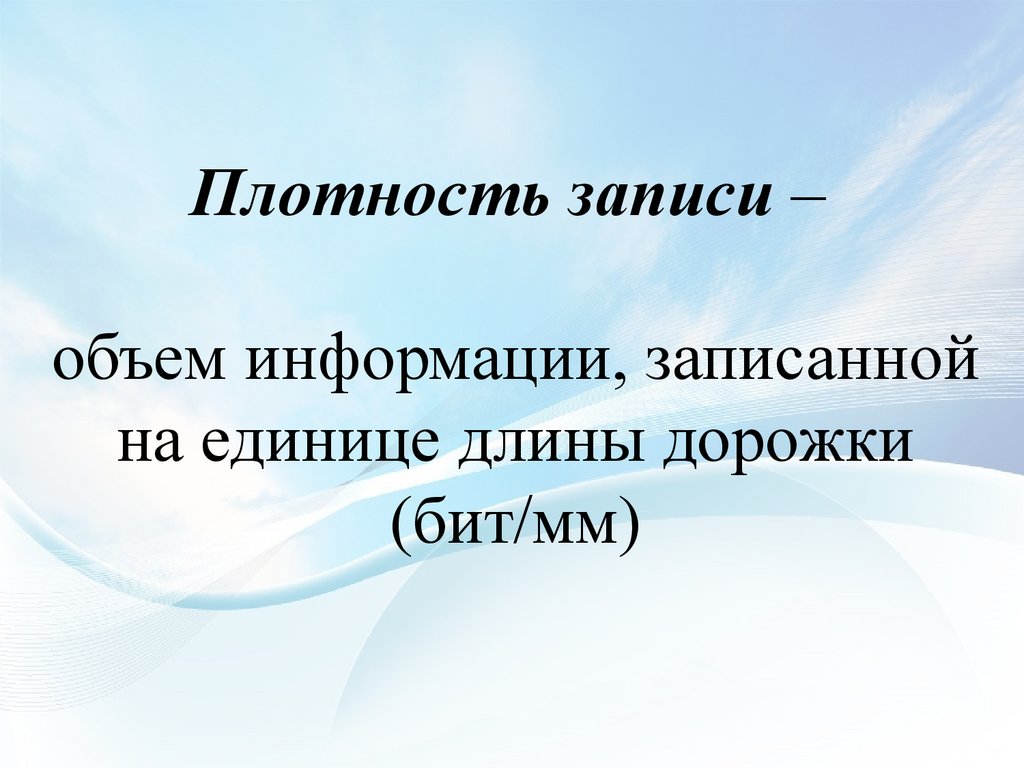 Плотность записи –

объем информации, записанной на единице длины дорожки (бит/мм)